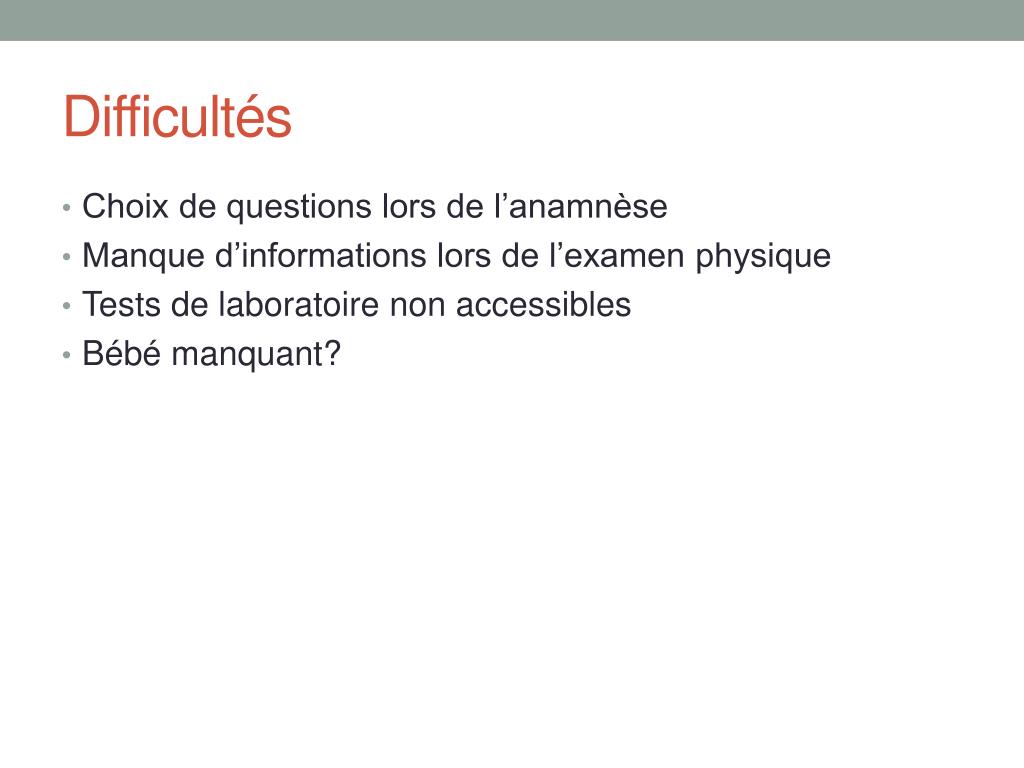 Difficultés

• Choix de questions lors de l’anamnèse
• Manque d’informations lors de l’examen physique
• Tests de laboratoire non accessibles
• Bébé manquant?